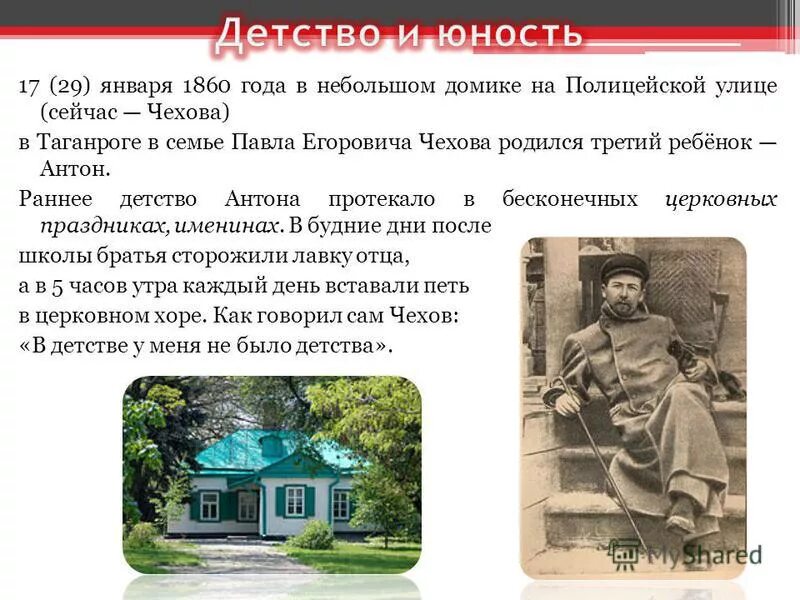 Детство и юность

17 (29) января 1860 года в небольшом домике на Полицейской улице (сейчас — Чехова)

в Таганроге в семье Павла Егоровича Чехова родился третий ребёнок — Антон.

Раннее детство Антона протекало в бесконечных церковных праздниках, именинах. В будние дни после школы братья сторожили лавку отца, а в 5 часов утра каждый день вставали петь в церковном хоре. Как говорил сам Чехов: «В детстве у меня не было детства».

MyShared